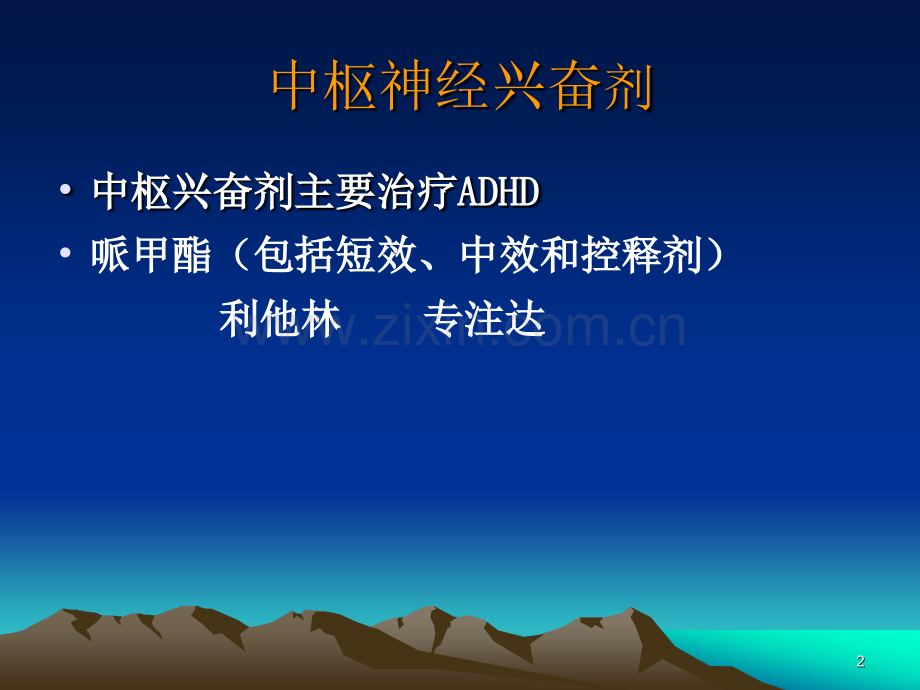 中枢神经兴奋剂

• 中枢兴奋剂主要治疗ADHD

• 哌甲酯（包括短效、中效和控释剂）

利他林　　专注达

www.zixin.com.cn

2